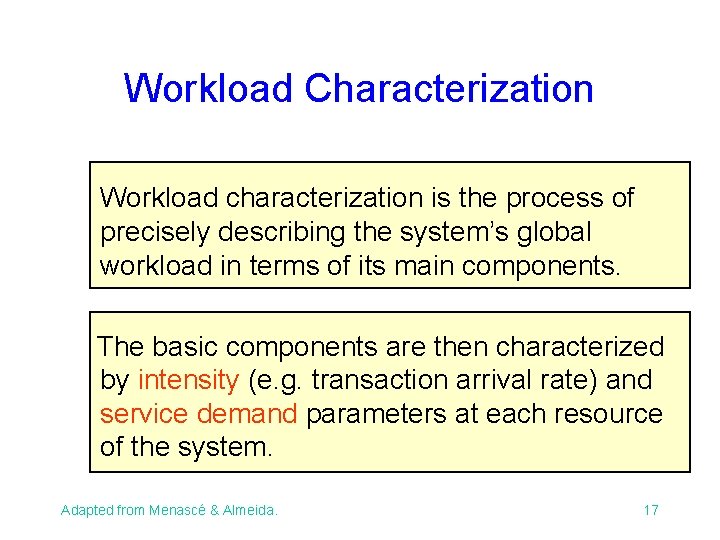 Workload Characterization

Workload characterization is the process of precisely describing the system's global workload in terms of its main components.

The basic components are then characterized by intensity (e.g. transaction arrival rate) and service demand parameters at each resource of the system.

Adapted from Menascé & Almeida.

17